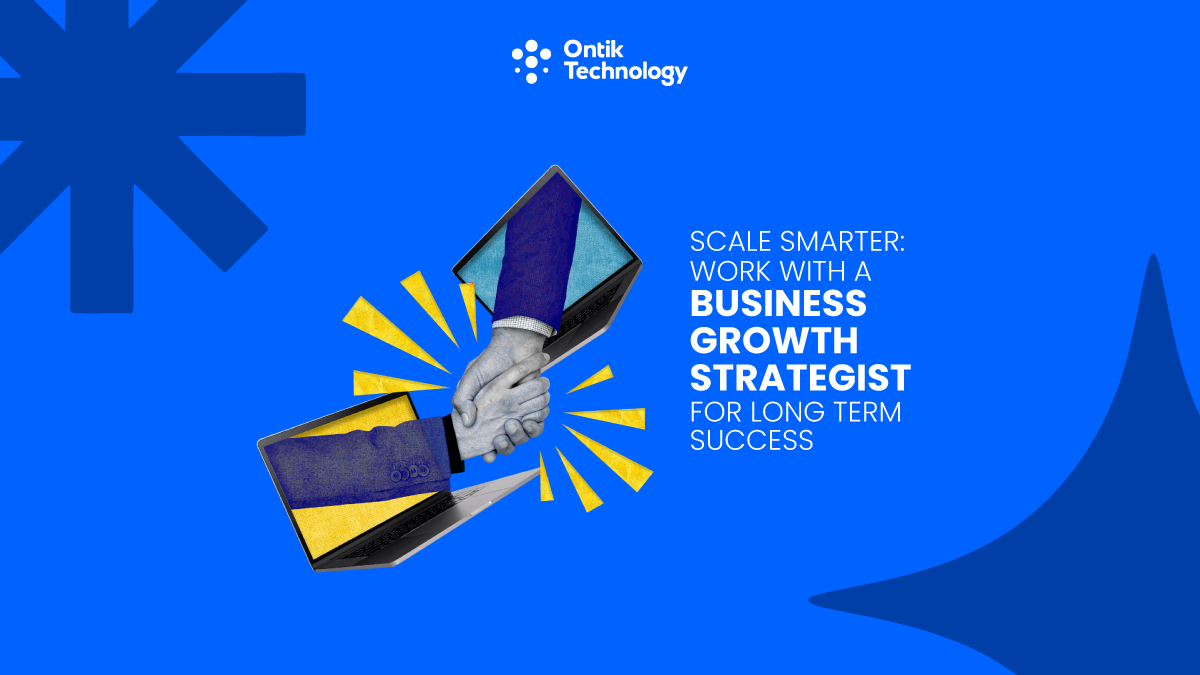 Ontik Technology

SCALE SMARTER: WORK WITH A BUSINESS GROWTH STRATEGIST FOR LONG TERM SUCCESS